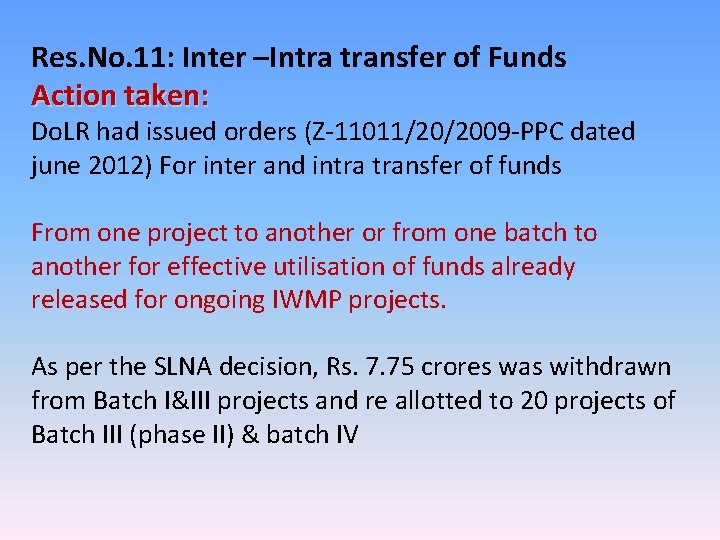 Res.No.11: Inter –Intra transfer of Funds
Action taken:
DoLR had issued orders (Z-11011/20/2009-PPC dated june 2012) For inter and intra transfer of funds

From one project to another or from one batch to another for effective utilisation of funds already released for ongoing IWMP projects.

As per the SLNA decision, Rs. 7.75 crores was withdrawn from Batch I&III projects and re allotted to 20 projects of Batch III (phase II) & batch IV